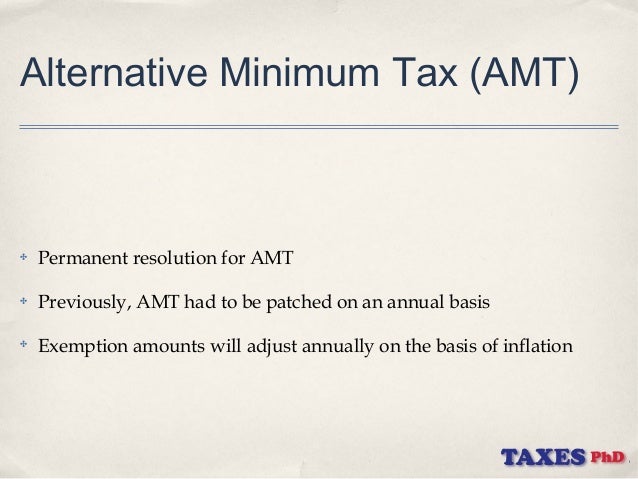 Alternative Minimum Tax (AMT)

Permanent resolution for AMT

Previously, AMT had to be patched on an annual basis

Exemption amounts will adjust annually on the basis of inflation

TAXES PhD